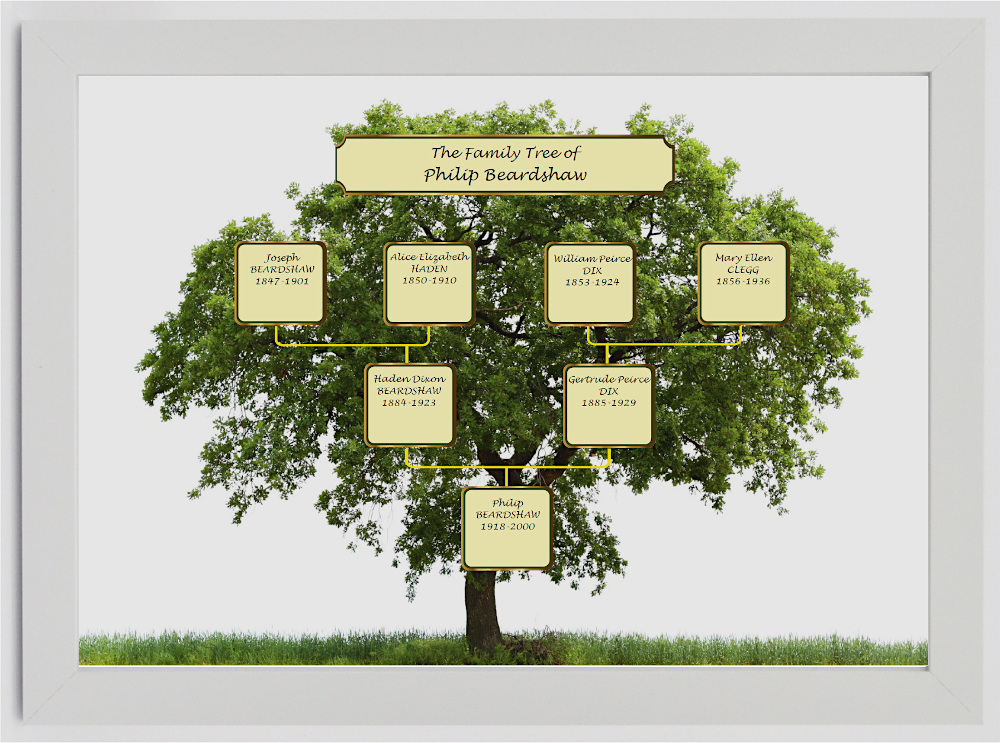 The Family Tree of
Philip Beardshaw

Joseph
BEARDSHAW
1847-1901

Alice Elizabeth
HADEN
1850-1910

William Peirce
DIX
1853-1924

Mary Ellen
CLEGG
1856-1936

Haden Dixon
BEARDSHAW
1884-1923

Gertrude Peirce
DIX
1885-1929

Philip
BEARDSHAW
1918-2000